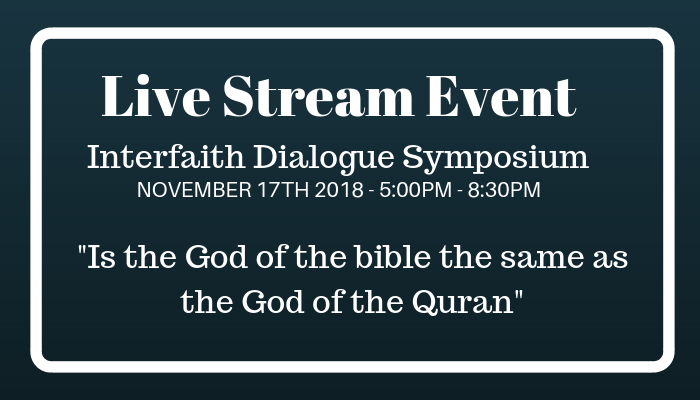 Live Stream Event

Interfaith Dialogue Symposium
NOVEMBER 17TH 2018 - 5:00PM - 8:30PM

"Is the God of the bible the same as the God of the Quran"